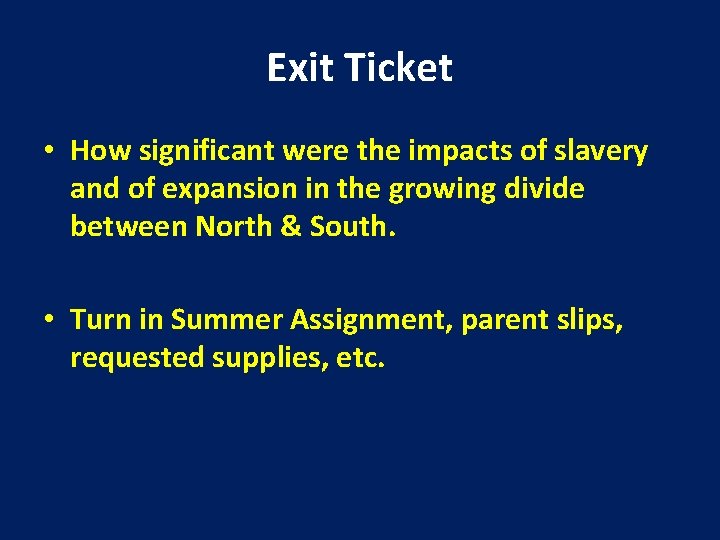 Exit Ticket

• How significant were the impacts of slavery and of expansion in the growing divide between North & South.

• Turn in Summer Assignment, parent slips, requested supplies, etc.